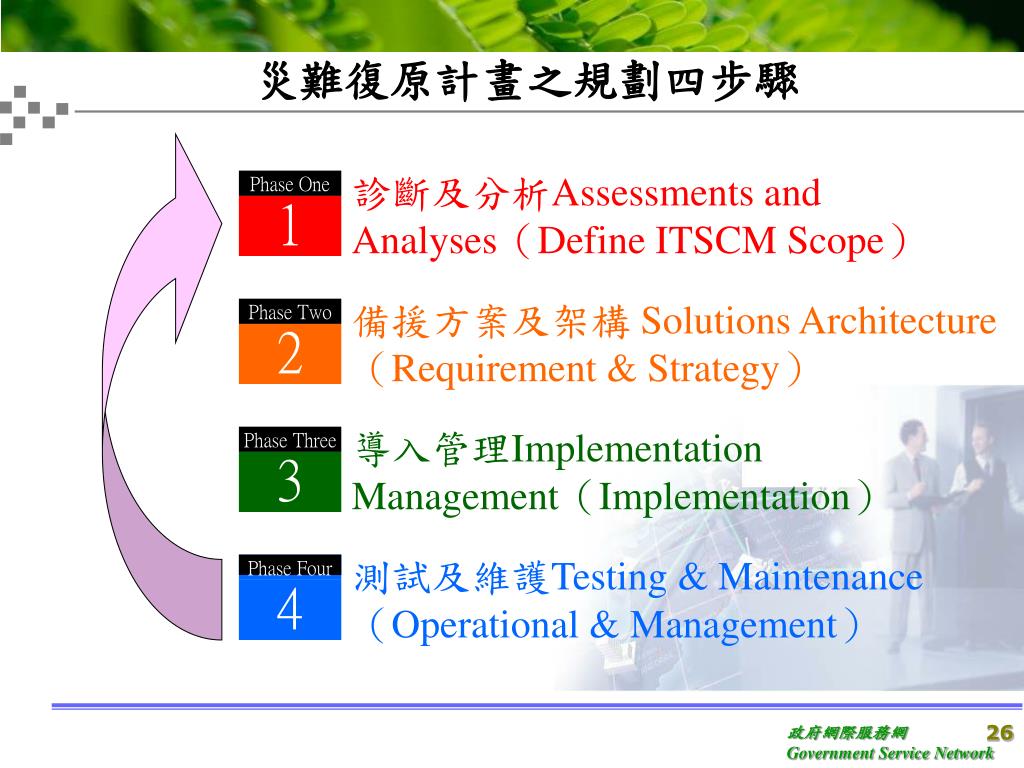 災難復原計畫之規劃四步驟

Phase One
1
診斷及分析Assessments and Analyses（Define ITSCM Scope）

Phase Two
2
備援方案及架構 Solutions Architecture（Requirement & Strategy）

Phase Three
3
導入管理Implementation Management（Implementation）

Phase Four
4
測試及維護Testing & Maintenance（Operational & Management）

政府網際服務網
Government Service Network
26